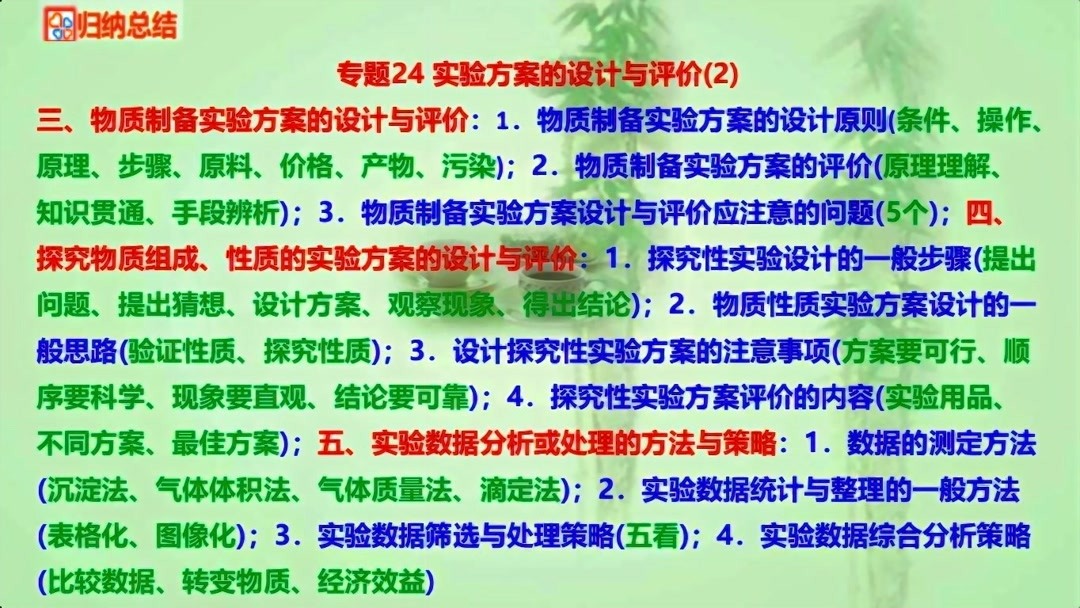 归纳总结

专题24 实验方案的设计与评价(2)

三、物质制备实验方案的设计与评价：1．物质制备实验方案的设计原则(条件、操作、原理、步骤、原料、价格、产物、污染)；2．物质制备实验方案的评价(原理理解、知识贯通、手段辨析)；3．物质制备实验方案设计与评价应注意的问题(5个)；四、探究物质组成、性质的实验方案的设计与评价：1．探究性实验设计的一般步骤(提出问题、提出猜想、设计方案、观察现象、得出结论)；2．物质性质实验方案设计的一般思路(验证性质、探究性质)；3．设计探究性实验方案的注意事项(方案要可行、顺序要科学、现象要直观、结论要可靠)；4．探究性实验方案评价的内容(实验用品、不同方案、最佳方案)；五、实验数据分析或处理的方法与策略：1．数据的测定方法(沉淀法、气体体积法、气体质量法、滴定法)；2．实验数据统计与整理的一般方法(表格化、图像化)；3．实验数据筛选与处理策略(五看)；4．实验数据综合分析策略(比较数据、转变物质、经济效益)